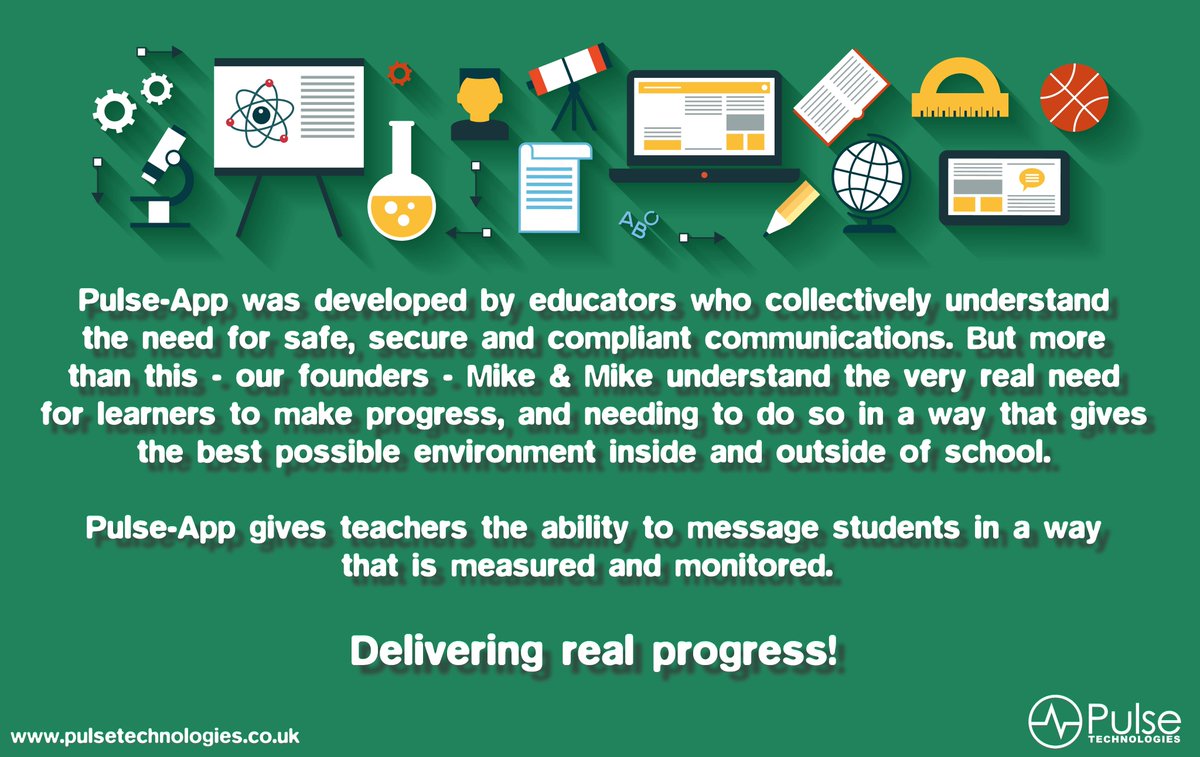 ABC

Pulse-App was developed by educators who collectively understand the need for safe, secure and compliant communications. But more than this - our founders - Mike & Mike understand the very real need for learners to make progress, and needing to do so in a way that gives the best possible environment inside and outside of school.

Pulse-App gives teachers the ability to message students in a way that is measured and monitored.

Delivering real progress!

www.pulsetechnologies.co.uk

Pulse
TECHNOLOGIES